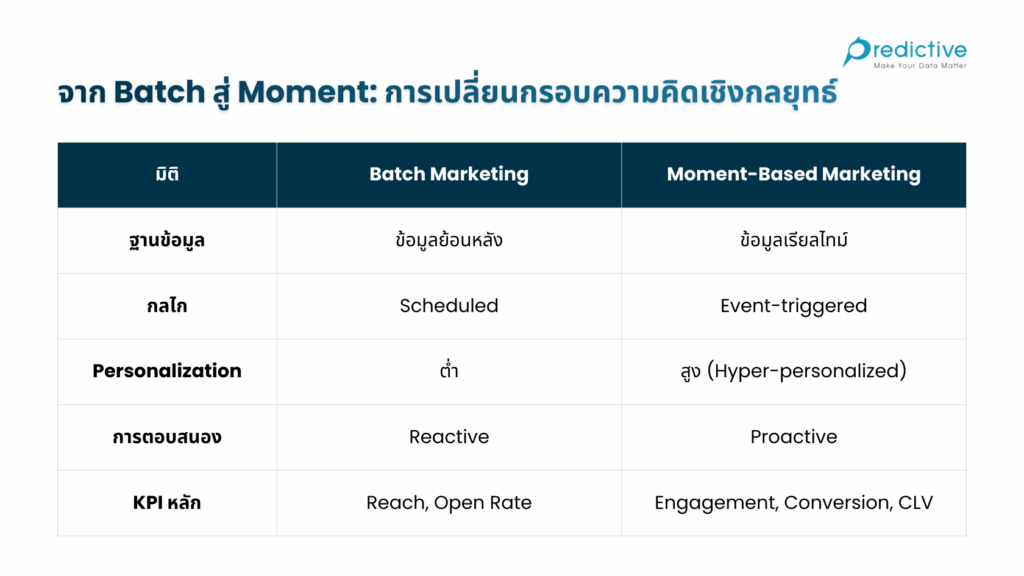 Predictive
Make Your Data Matter

จาก Batch สู่ Moment: การเปลี่ยนกรอบความคิดเชิงกลยุทธ์

| มิติ | Batch Marketing | Moment-Based Marketing |
|---|---|---|
| ฐานข้อมูล | ข้อมูลย้อนหลัง | ข้อมูลเรียลไทม์ |
| กลไก | Scheduled | Event-triggered |
| Personalization | ต่ำ | สูง (Hyper-personalized) |
| การตอบสนอง | Reactive | Proactive |
| KPI หลัก | Reach, Open Rate | Engagement, Conversion, CLV |